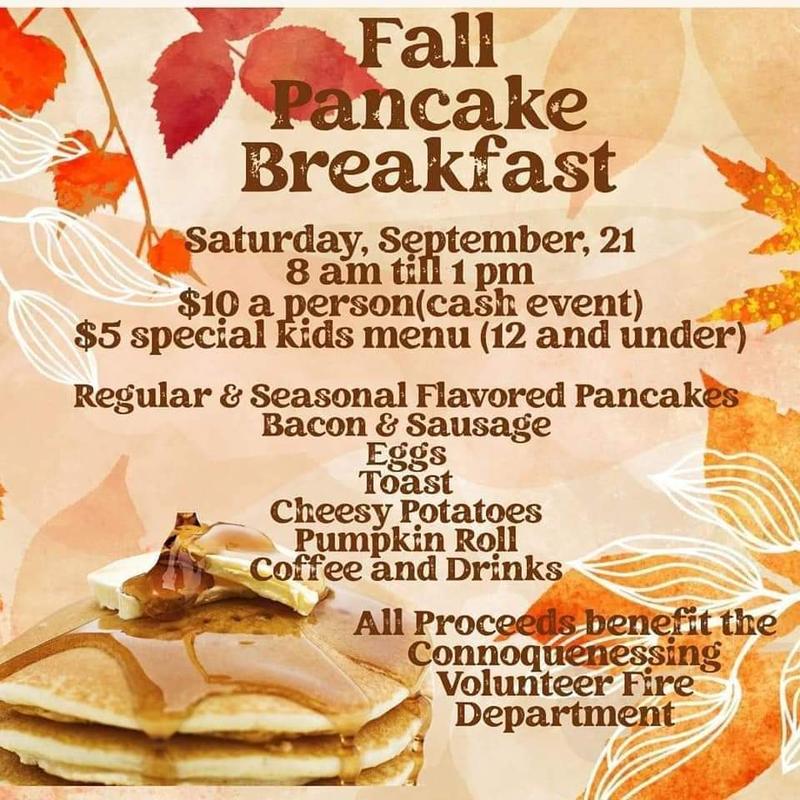 Fall Pancake Breakfast

Saturday, September, 21
8 am till 1 pm
$10 a person(cash event)
$5 special kids menu (12 and under)

Regular & Seasonal Flavored Pancakes
Bacon & Sausage
Eggs
Toast
Cheesy Potatoes
Pumpkin Roll
Coffee and Drinks

All Proceeds benefit the Connoquenessing Volunteer Fire Department